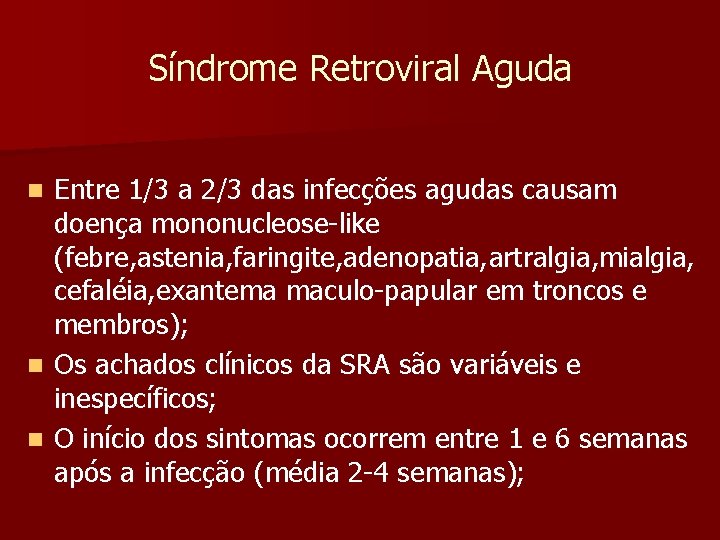 Síndrome Retroviral Aguda

Entre 1/3 a 2/3 das infecções agudas causam doença mononucleose-like (febre,astenia,faringite,adenopatia,artralgia,mialgia, cefaléia,exantema maculo-papular em troncos e membros);

Os achados clínicos da SRA são variáveis e inespecíficos;

O início dos sintomas ocorrem entre 1 e 6 semanas após a infecção (média 2-4 semanas);